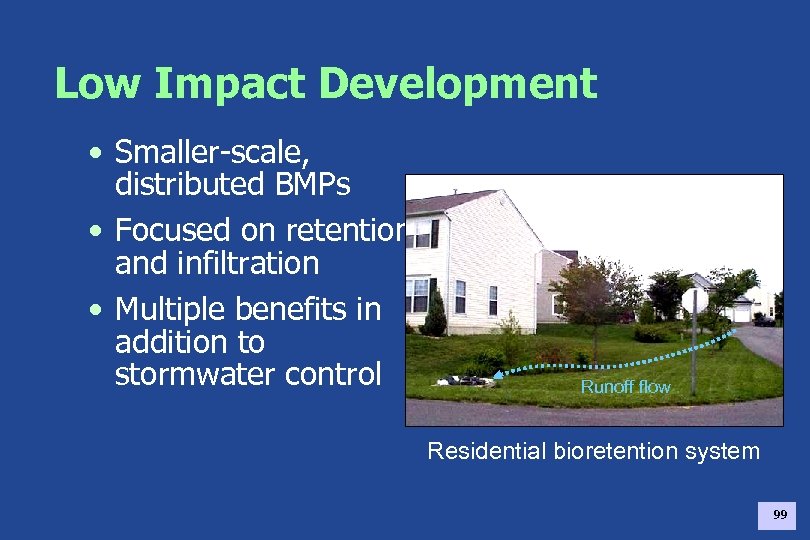 Low Impact Development

• Smaller-scale, distributed BMPs

• Focused on retentior and infiltration

• Multiple benefits in addition to stormwater control

Runoff flow

Residential bioretention system

99